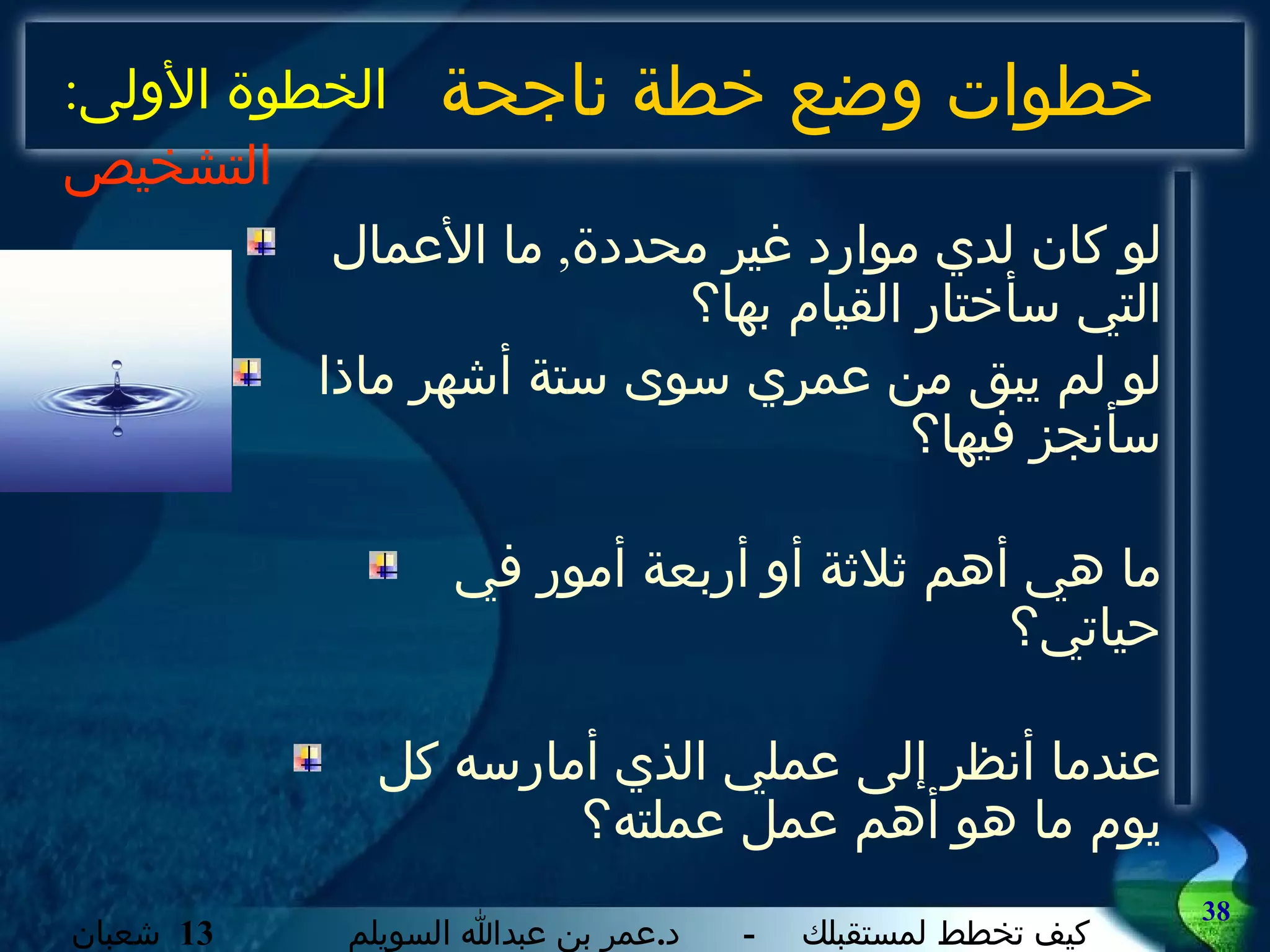 خطوات وضع خطة ناجحة الخطوة الأولى: التشخيص

لو كان لدي موارد غير محددة, ما الأعمال التي سأختار القيام بها؟

لو لم يبق من عمري سوى ستة أشهر ماذا سأنجز فيها؟

ما هي أهم ثلاثة أو أربعة أمور في حياتي؟

عندما أنظر إلى عملي الذي أمارسه كل يوم ما هو أهم عمل عملته؟

38

كيف تخطط لمستقبلك - د.عمر بن عبدالله السويلم 13 شعبان